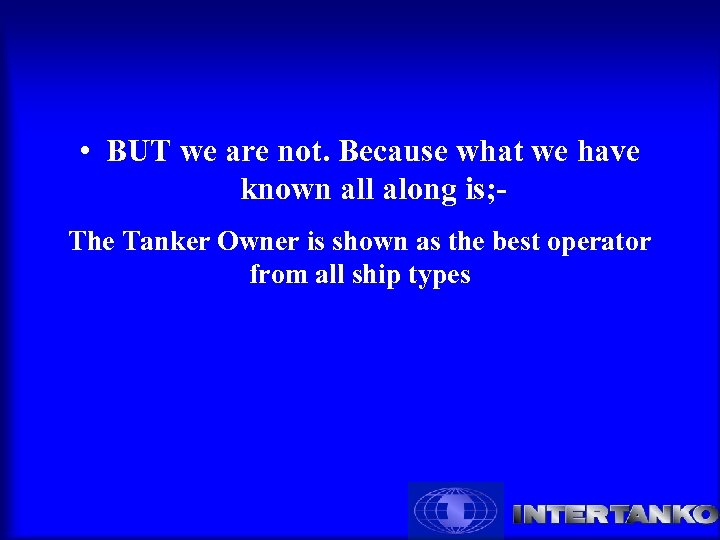 • BUT we are not. Because what we have known all along is;-

The Tanker Owner is shown as the best operator from all ship types

INTERTANKO